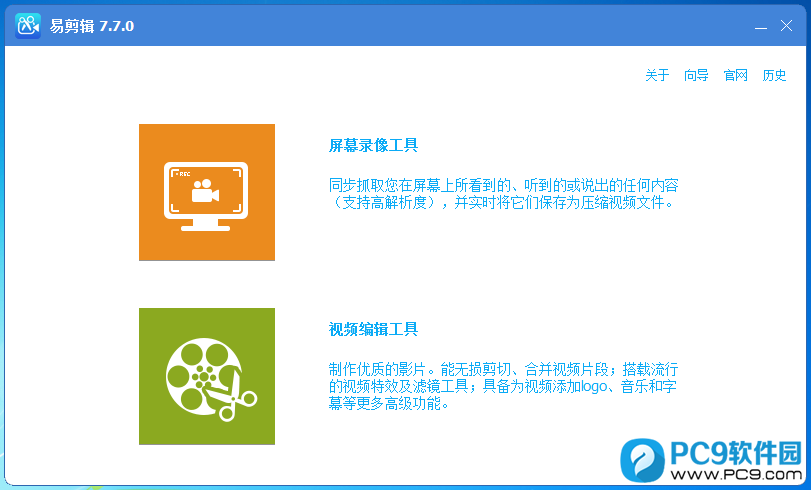 易剪辑 7.7.0

关于 向导 官网 历史

REC

屏幕录像工具

同步抓取您在屏幕上所看到的、听到的或说出的任何内容（支持高解析度），并实时将它们保存为压缩视频文件。

视频编辑工具

制作优质的影片。能无损剪切、合并视频片段；搭载流行的视频特效及滤镜工具；具备为视频添加logo、音乐和字幕等更多高级功能。

PC9软件园
www.PC9.com